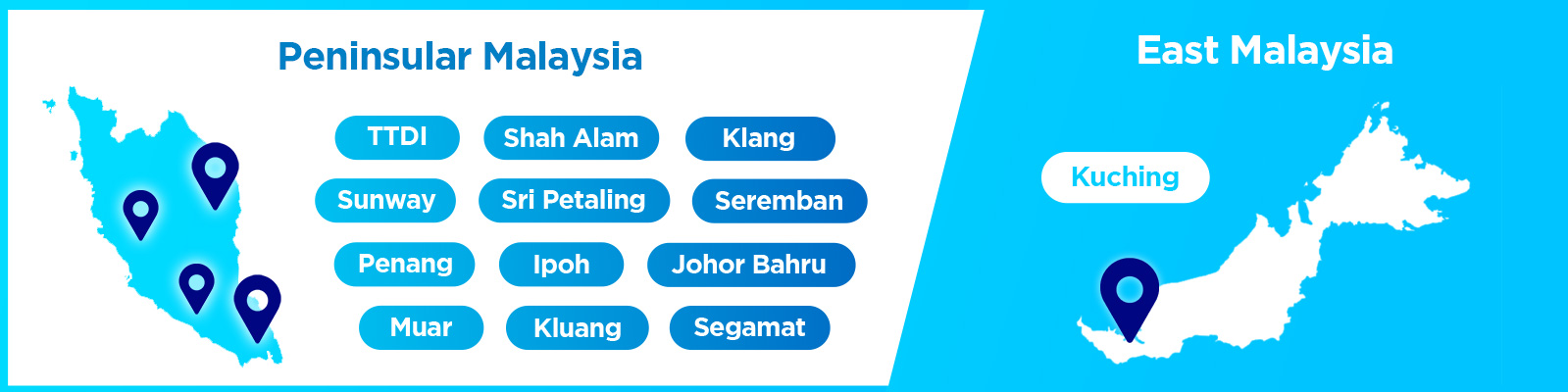 Peninsular Malaysia

TTDI
Shah Alam
Klang
Sunway
Sri Petaling
Seremban
Penang
Ipoh
Johor Bahru
Muar
Kluang
Segamat

East Malaysia

Kuching